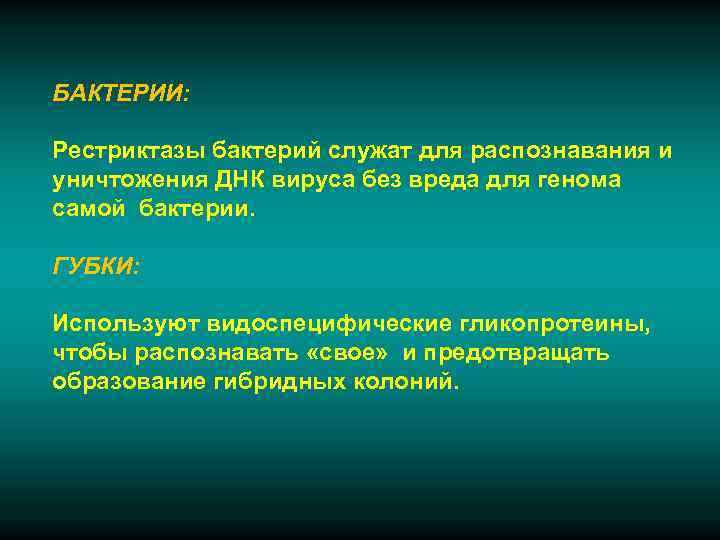 БАКТЕРИИ:

Рестриктазы бактерий служат для распознавания и уничтожения ДНК вируса без вреда для генома самой бактерии.

ГУБКИ:

Используют видоспецифические гликопротеины, чтобы распознавать «свое» и предотвращать образование гибридных колоний.